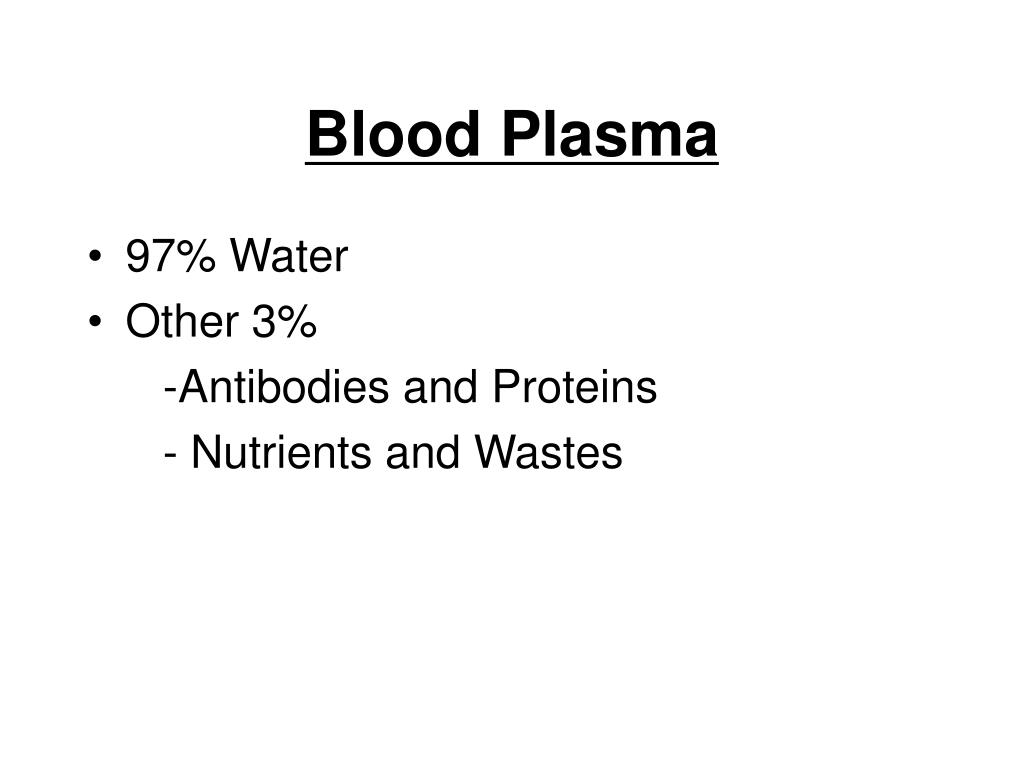 Blood Plasma

• 97% Water
• Other 3%
-Antibodies and Proteins
- Nutrients and Wastes